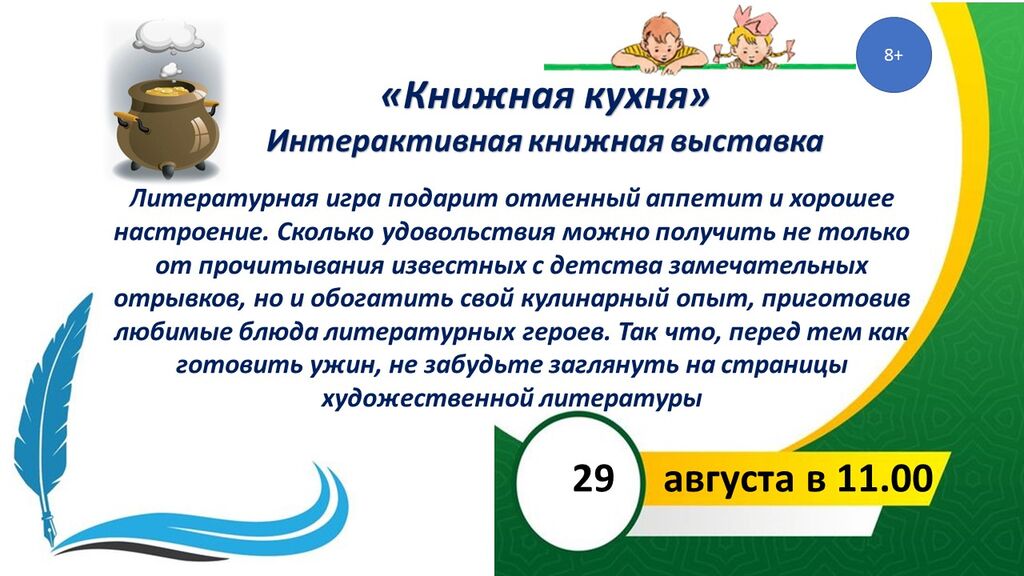 8+

«Книжная кухня»

Интерактивная книжная выставка

Литературная игра подарит отменный аппетит и хорошее настроение. Сколько удовольствия можно получить не только от прочитывания известных с детства замечательных отрывков, но и обогатить свой кулинарный опыт, приготовив любимые блюда литературных героев. Так что, перед тем как готовить ужин, не забудьте заглянуть на страницы художественной литературы

29 августа в 11.00